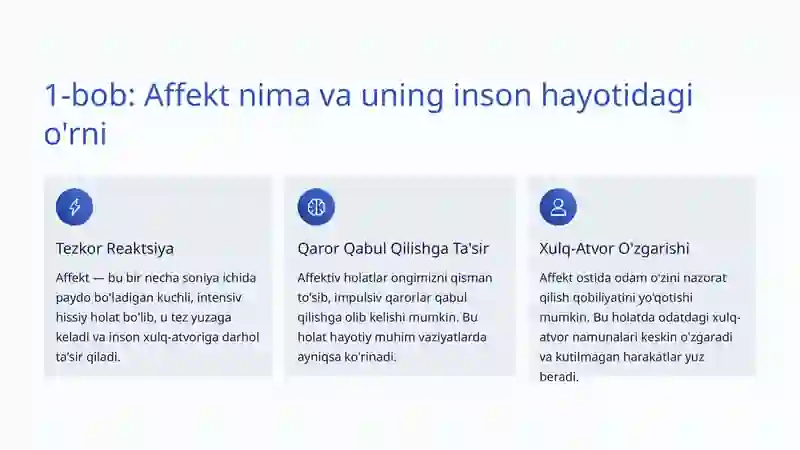 1-bob: Affekt nima va uning inson hayotidagi o'rni

Tezkor Reaktsiya

Affekt — bu bir necha soniya ichida paydo bo'ladigan kuchli, intensiv hissiy holat bo'lib, u tez yuzaga keladi va inson xulq-atvoriga darhol ta'sir qiladi.

Qaror Qabul Qilishga Ta'sir

Affektiv holatlar ongimizni qisman to'sib, impulsiv qarorlar qabul qilishga olib kelishi mumkin. Bu holat hayotiy muhim vaziyatlarda ayniqsa ko'rinadi.

Xulq-Atvor O'zgarishi

Affekt ostida odam o'zini nazorat qilish qobiliyatini yo'qotishi mumkin. Bu holatda odatdagi xulq-atvor namunalari keskin o'zgaradi va kutilmagan harakatlar yuz beradi.